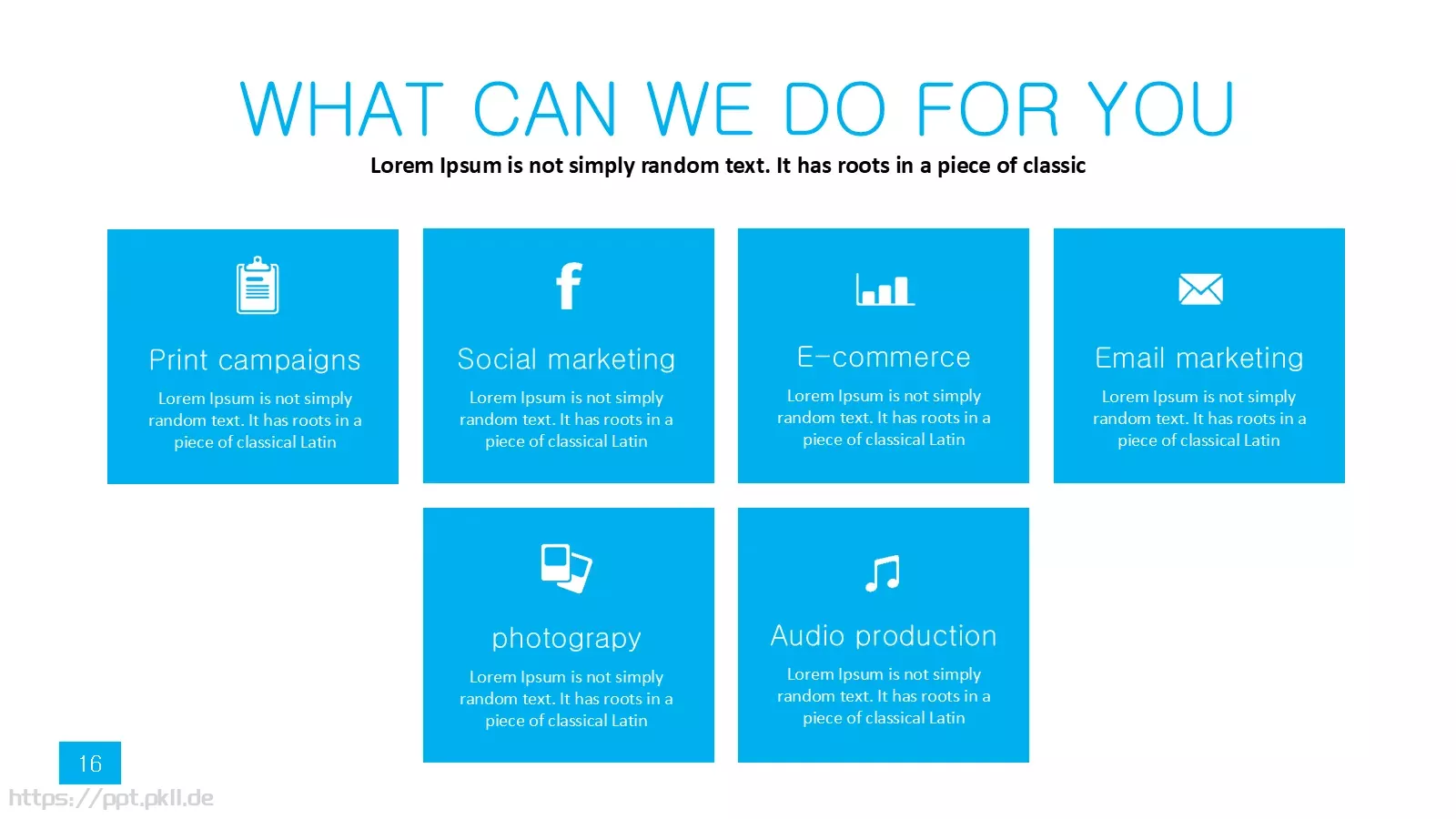 WHAT CAN WE DO FOR YOU

Lorem Ipsum is not simply random text. It has roots in a piece of classic

Print campaigns

Lorem Ipsum is not simply random text. It has roots in a piece of classical Latin

Social marketing

Lorem Ipsum is not simply random text. It has roots in a piece of classical Latin

E-commerce

Lorem Ipsum is not simply random text. It has roots in a piece of classical Latin

Email marketing

Lorem Ipsum is not simply random text. It has roots in a piece of classical Latin

photograpy

Lorem Ipsum is not simply random text. It has roots in a piece of classical Latin

Audio production

Lorem Ipsum is not simply random text. It has roots in a piece of classical Latin

16

https://ppt.pkll.de